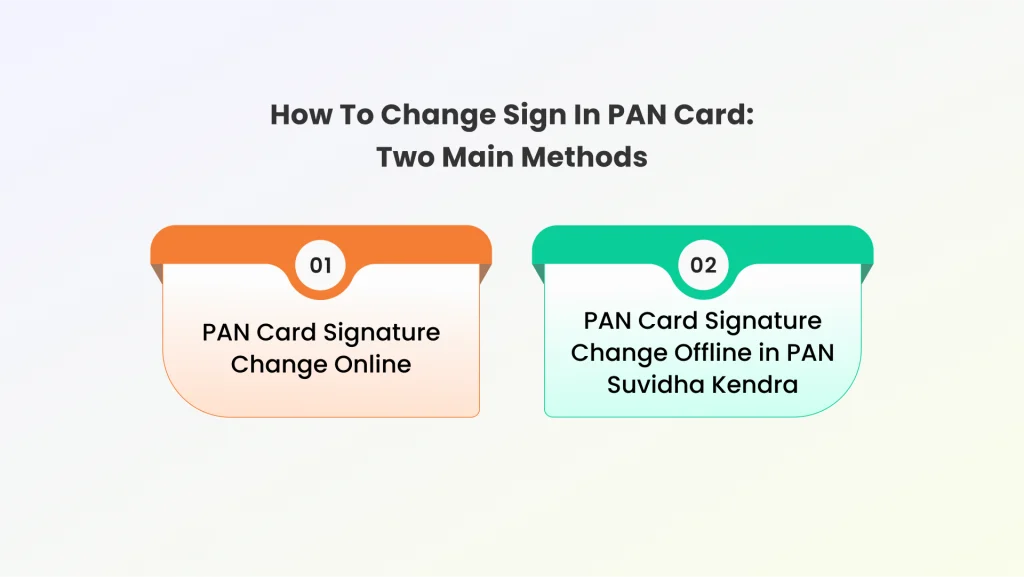 How To Change Sign In PAN Card:
Two Main Methods

01

PAN Card Signature Change Online

02

PAN Card Signature Change Offline in PAN Suvidha Kendra